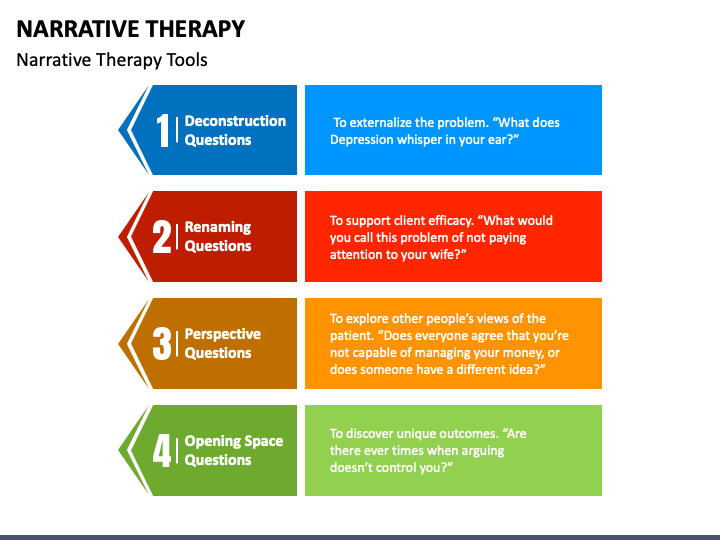 NARRATIVE THERAPY

Narrative Therapy Tools

1 Deconstruction Questions

To externalize the problem. “What does Depression whisper in your ear?”

2 Renaming Questions

To support client efficacy. “What would you call this problem of not paying attention to your wife?”

3 Perspective Questions

To explore other people’s views of the patient. “Does everyone agree that you’re not capable of managing your money, or does someone have a different idea?”

4 Opening Space Questions

To discover unique outcomes. “Are there ever times when arguing doesn’t control you?”